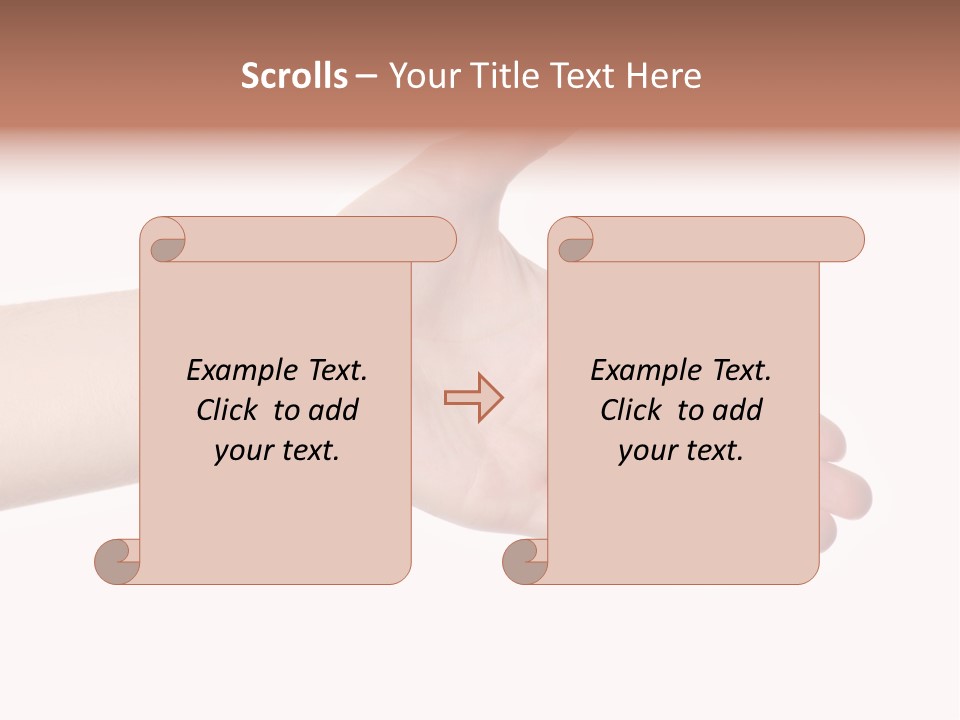 Scrolls – Your Title Text Here

Example Text. Click to add your text.

Example Text. Click to add your text.